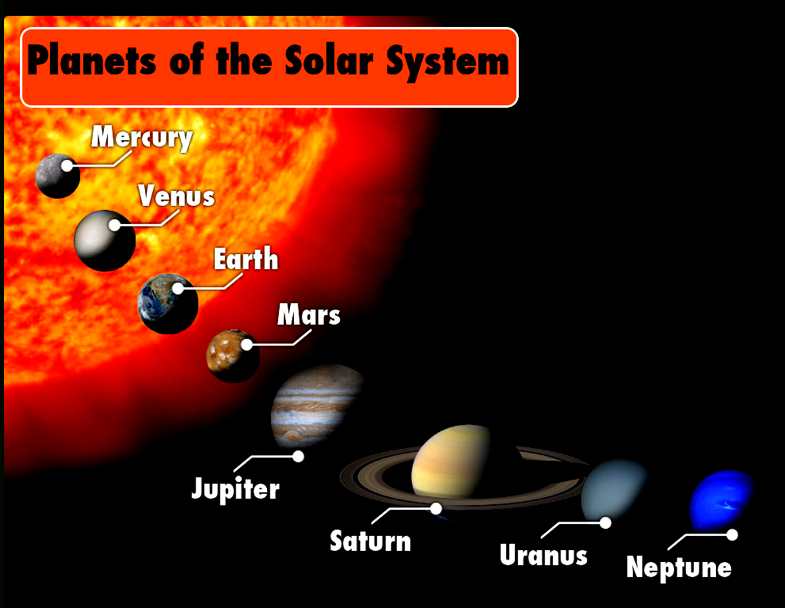 Planets of the Solar System

Mercury

Venus

Earth

Mars

Jupiter

Saturn

Uranus

Neptune